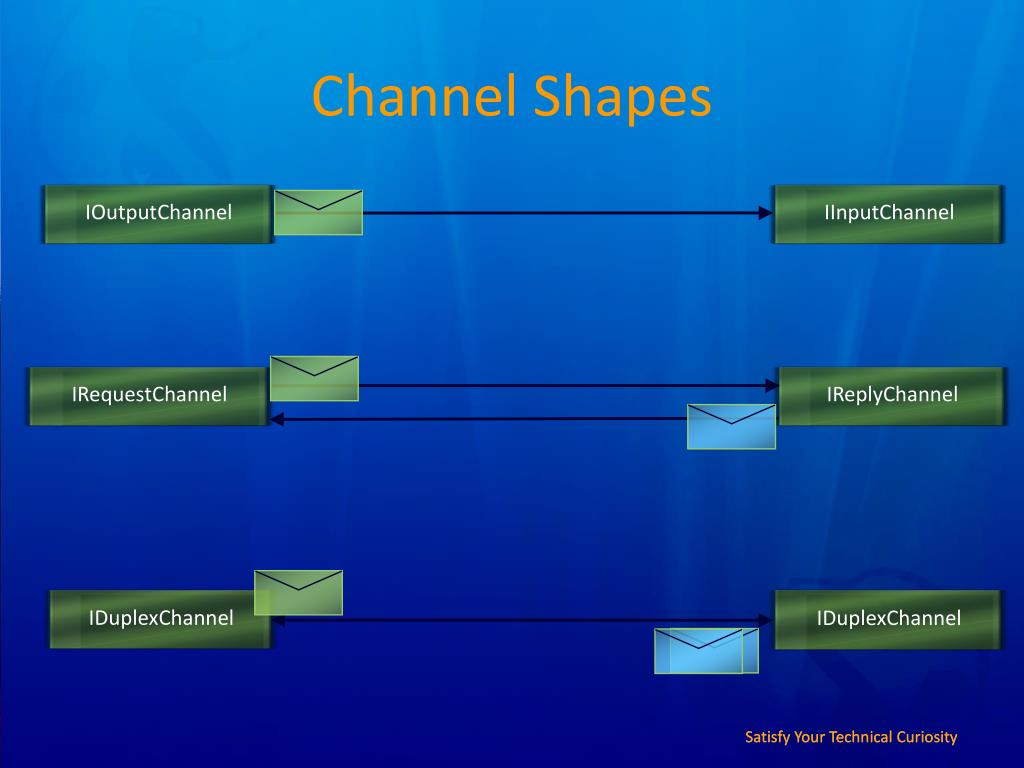 Channel Shapes

IOutputChannel

IInputChannel

IRequestChannel

IReplyChannel

IDuplexChannel

IDuplexChannel

Satisfy Your Technical Curiosity